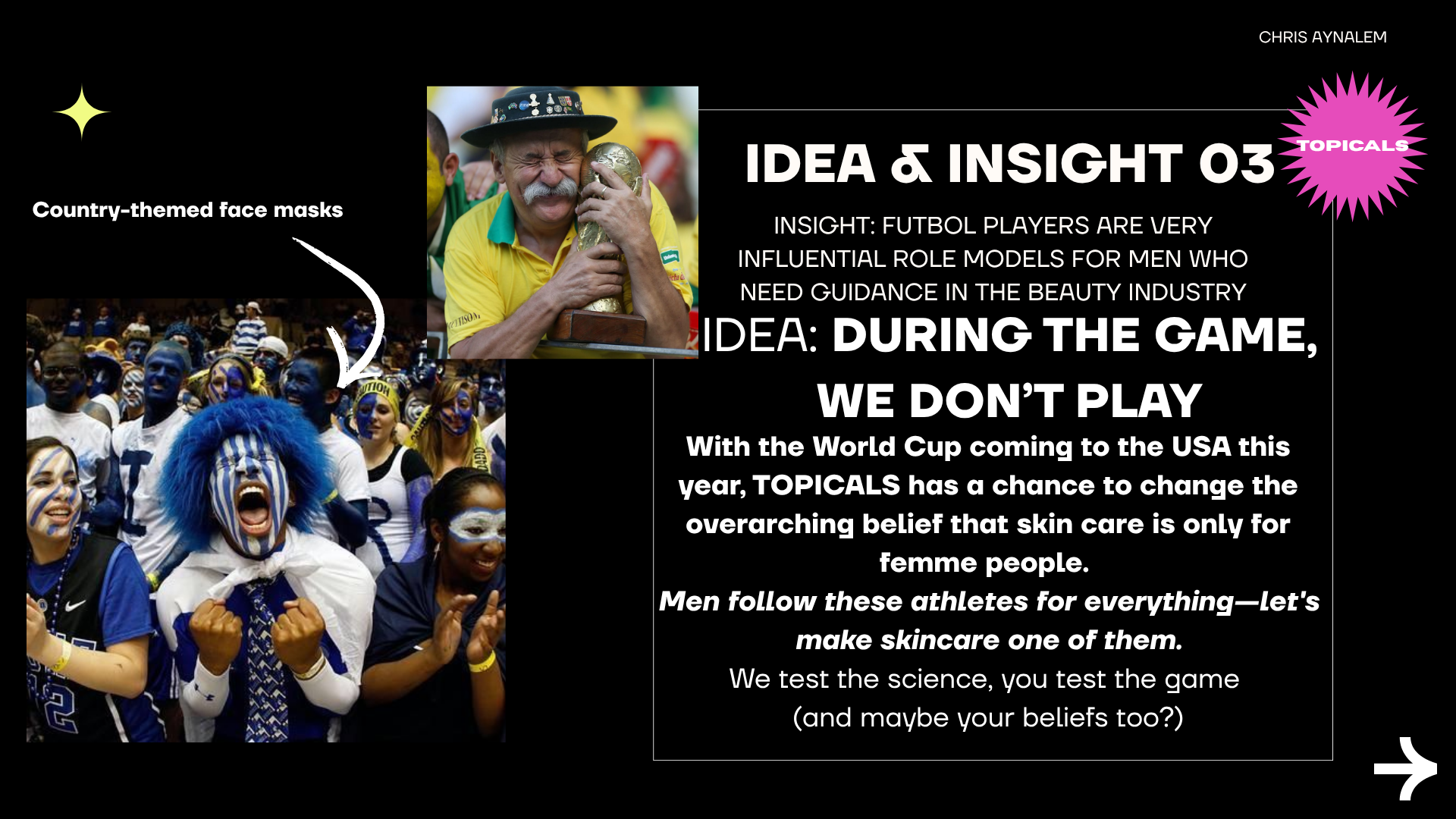 CHRIS AYNALEM

Country-themed face masks

IDEA & INSIGHT 03

TOPICALS

INSIGHT: FUTBOL PLAYERS ARE VERY INFLUENTIAL ROLE MODELS FOR MEN WHO NEED GUIDANCE IN THE BEAUTY INDUSTRY

IDEA: DURING THE GAME, WE DON'T PLAY

With the World Cup coming to the USA this year, TOPICALS has a chance to change the overarching belief that skin care is only for femme people.

Men follow these athletes for everything—let's make skincare one of them.

We test the science, you test the game (and maybe your beliefs too?)